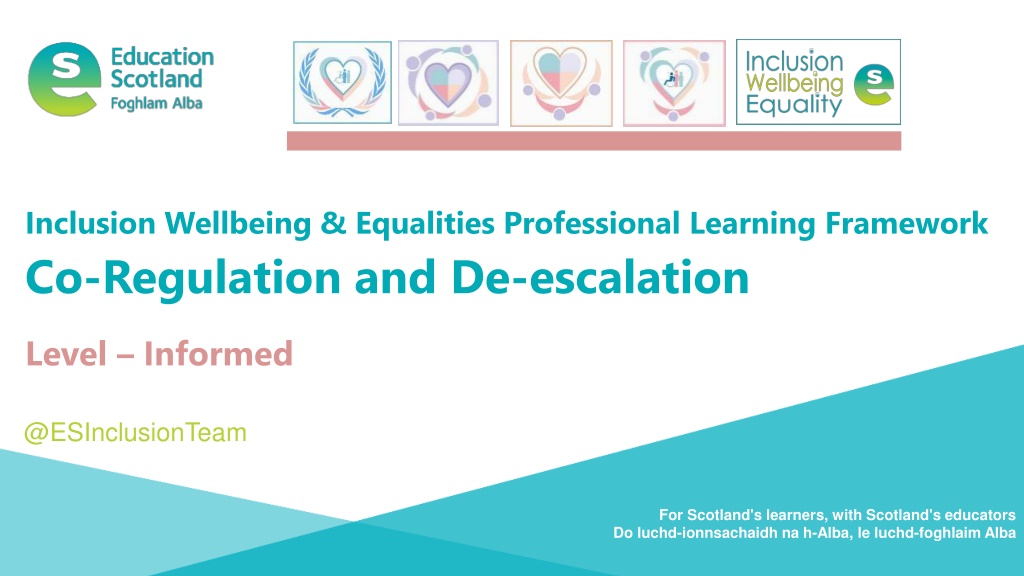 Education Scotland
Foghlam Alba

Inclusion
Wellbeing
Equality

Inclusion Wellbeing & Equalities Professional Learning Framework

Co-Regulation and De-escalation

Level – Informed

@ESInclusionTeam

For Scotland's learners, with Scotland's educators
Do luchd-ionnsachaidh na h-Alba, le luchd-foghlaim Alba